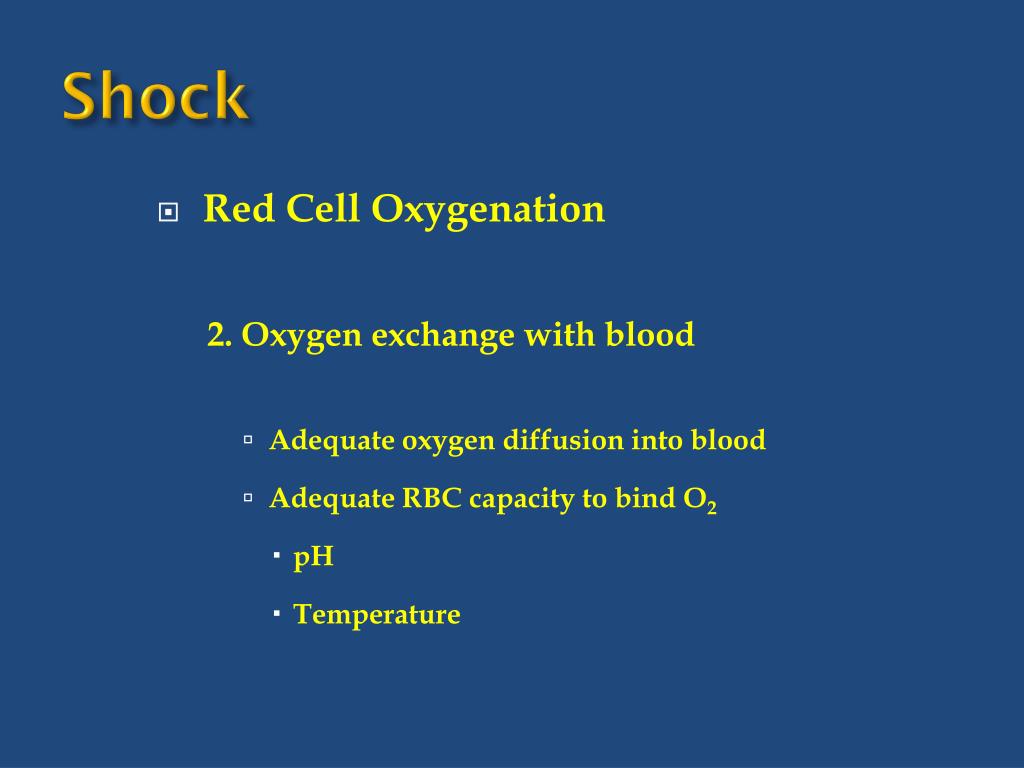 Shock

Red Cell Oxygenation

2. Oxygen exchange with blood

Adequate oxygen diffusion into blood

Adequate RBC capacity to bind $O_2$

pH

Temperature